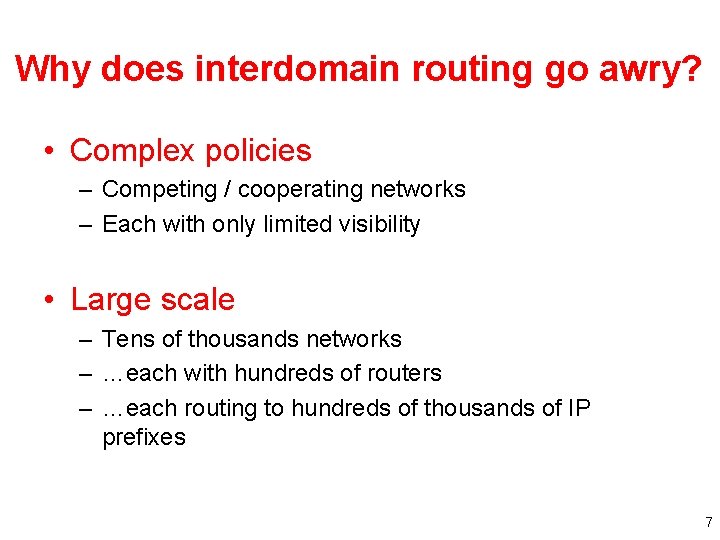 Why does interdomain routing go awry?

• Complex policies
– Competing / cooperating networks
– Each with only limited visibility

• Large scale
– Tens of thousands networks
– …each with hundreds of routers
– …each routing to hundreds of thousands of IP prefixes

7